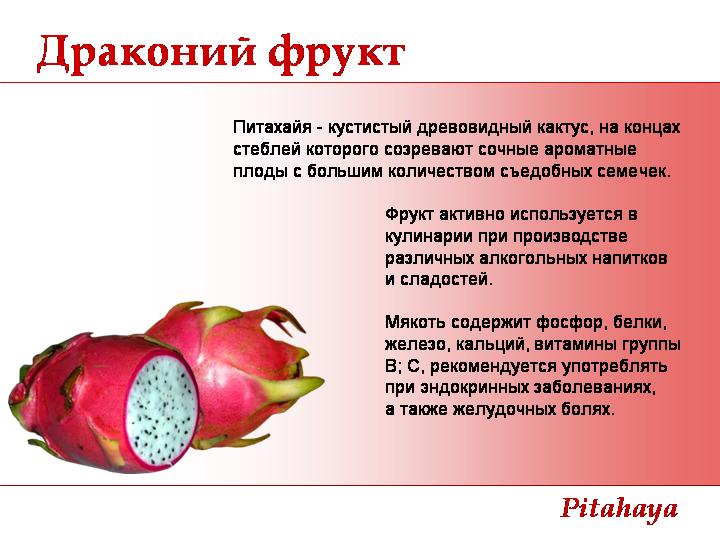 Драконий фрукт

Питахайя - кустистый древовидный кактус, на концах стеблей которого созревают сочные ароматные плоды с большим количеством съедобных семечек.

Фрукт активно используется в кулинарии при производстве различных алкогольных напитков и сладостей.

Мякоть содержит фосфор, белки, железо, кальций, витамины группы В; С, рекомендуется употреблять при эндокринных заболеваниях, а также желудочных болях.

Pitahaya